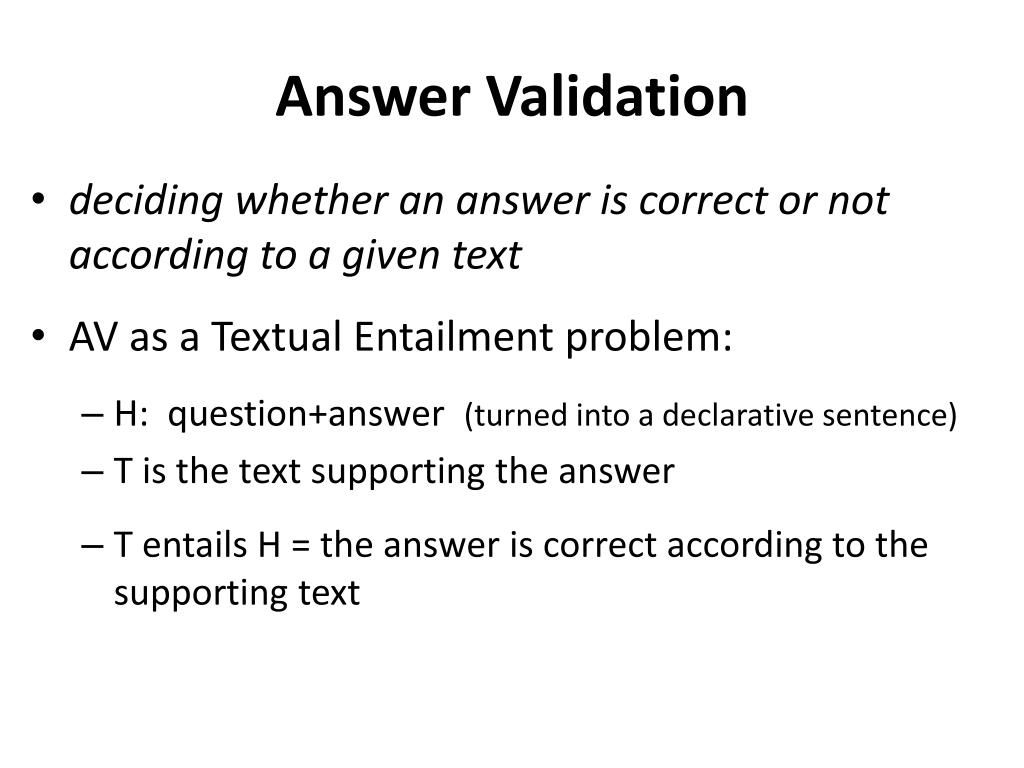 Answer Validation

• deciding whether an answer is correct or not according to a given text

• AV as a Textual Entailment problem:

– H: question+answer (turned into a declarative sentence)

– T is the text supporting the answer

– T entails H = the answer is correct according to the supporting text